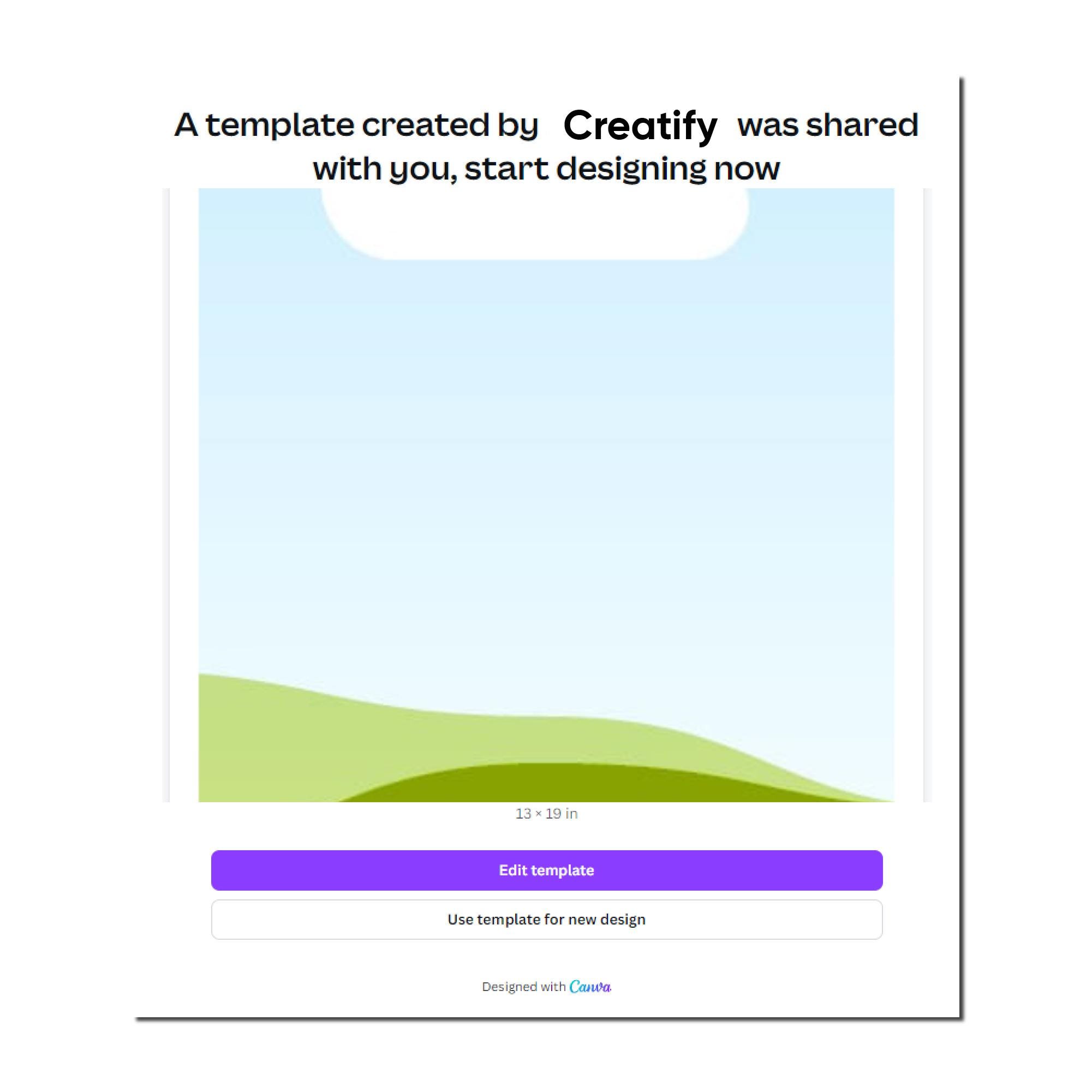 A template created by Creatify was shared with you, start designing now

13 × 19 in

Edit template

Use template for new design

Designed with Canva